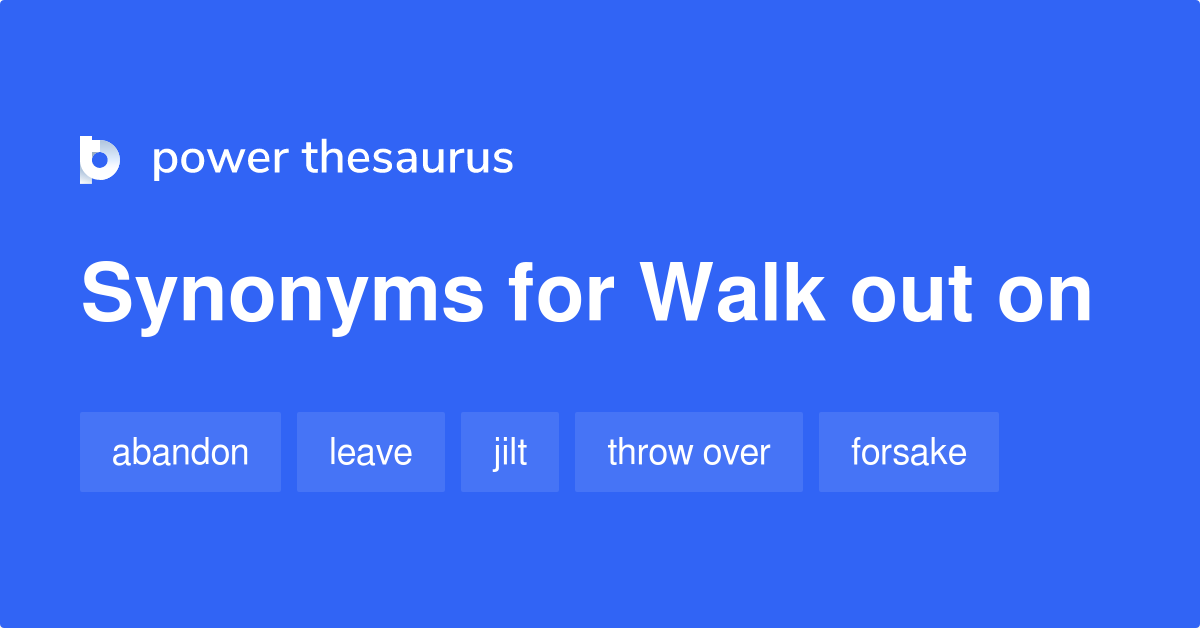 power thesaurus

Synonyms for Walk out on

abandon leave jilt throw over forsake